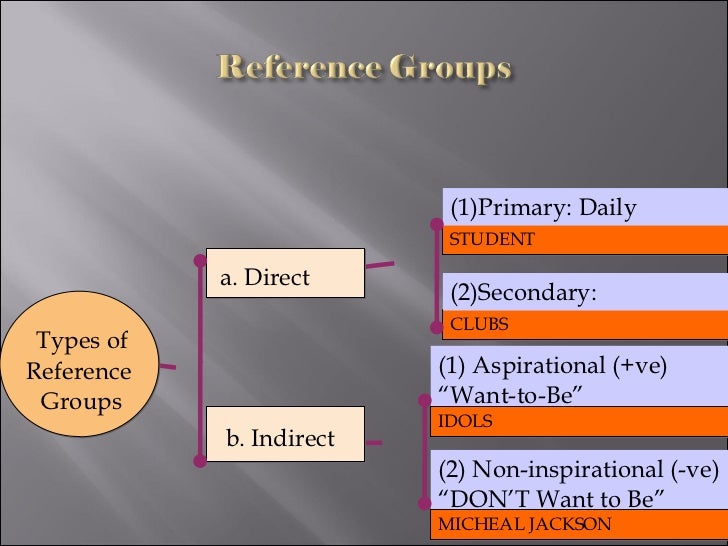 Reference Groups

Types of Reference Groups

a. Direct

(1)Primary: Daily

STUDENT

(2)Secondary:

CLUBS

b. Indirect

(1) Aspirational (+ve) “Want-to-Be”

IDOLS

(2) Non-inspirational (-ve) “DON’T Want to Be”

MICHEAL JACKSON